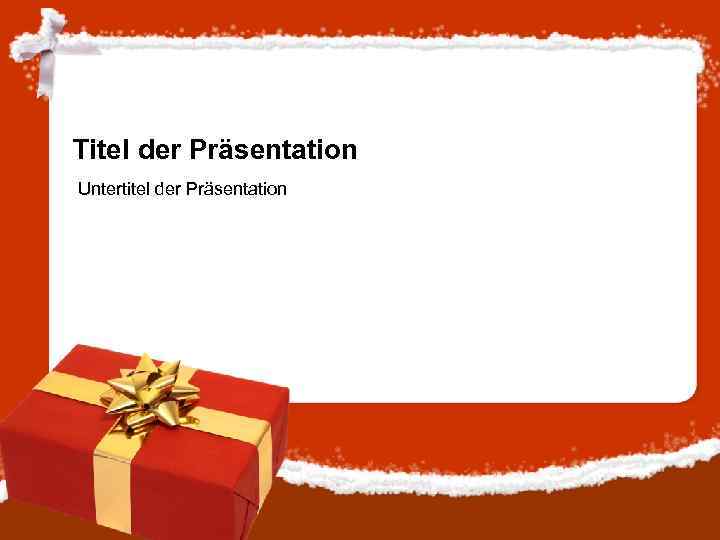 Titel der Präsentation

Untertitel der Präsentation